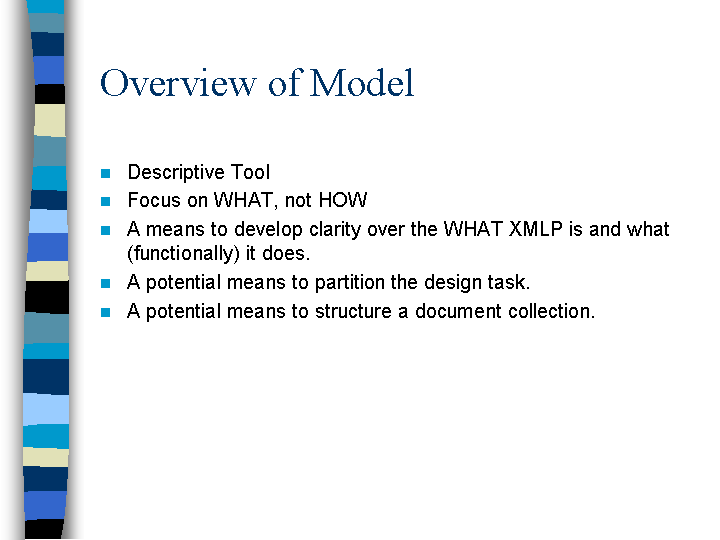 Overview of Model

- Descriptive Tool
- Focus on WHAT, not HOW
- A means to develop clarity over the WHAT XMLP is and what (functionally) it does.
- A potential means to partition the design task.
- A potential means to structure a document collection.